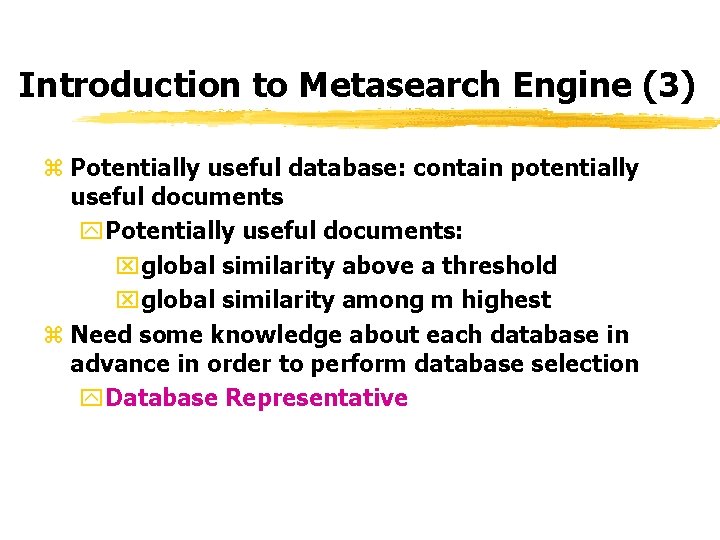 Introduction to Metasearch Engine (3)

Potentially useful database: contain potentially useful documents

Potentially useful documents:

global similarity above a threshold

global similarity among m highest

Need some knowledge about each database in advance in order to perform database selection

Database Representative